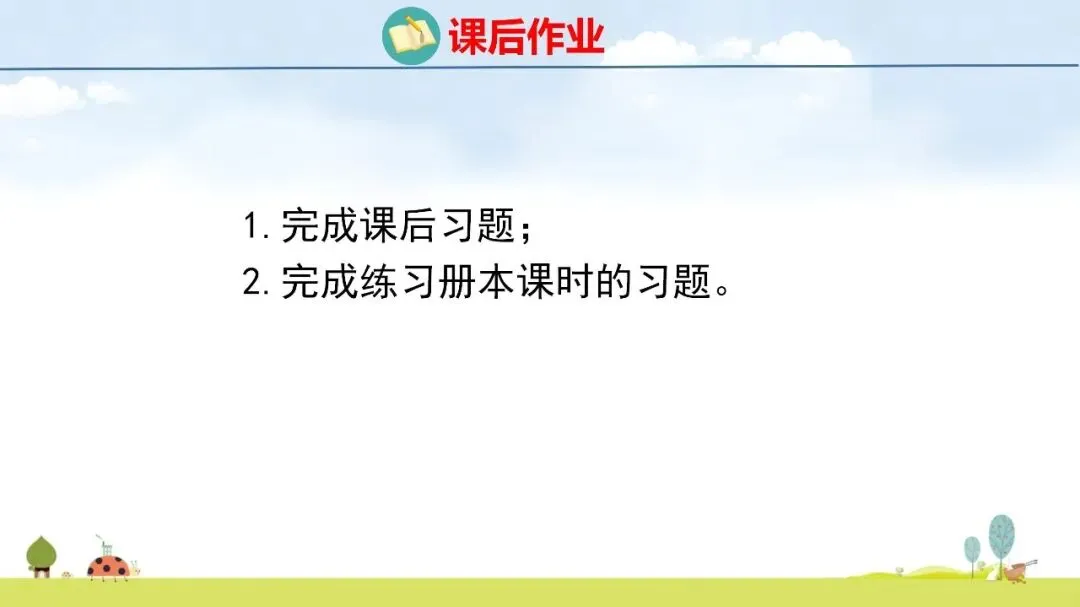 课后作业

1. 完成课后习题；
2. 完成练习册本课时的习题。